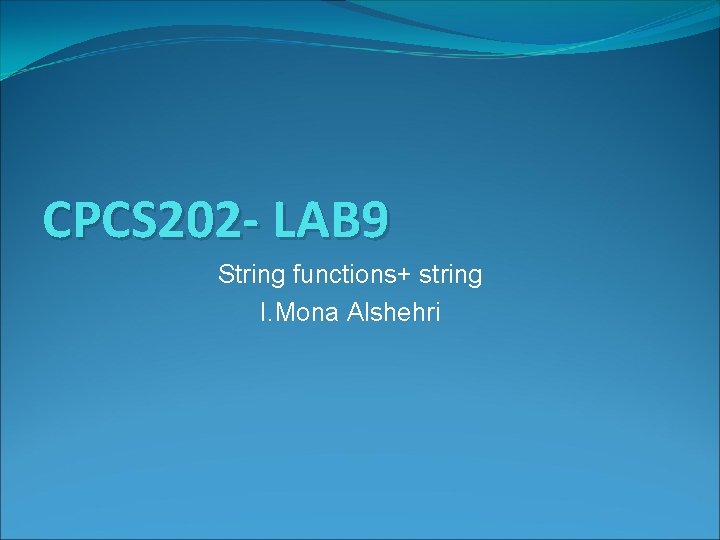 CPCS202- LAB9

String functions+ string
I.Mona Alshehri